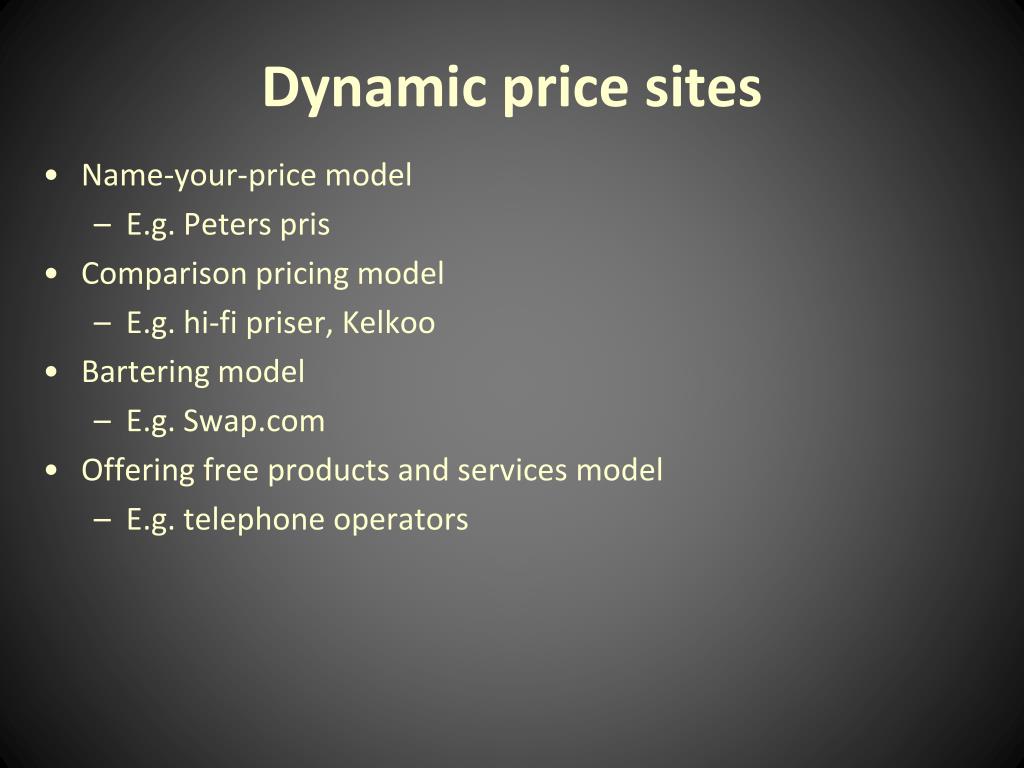 Dynamic price sites

• Name-your-price model
  – E.g. Peters pris
• Comparison pricing model
  – E.g. hi-fi priser, Kelkoo
• Bartering model
  – E.g. Swap.com
• Offering free products and services model
  – E.g. telephone operators